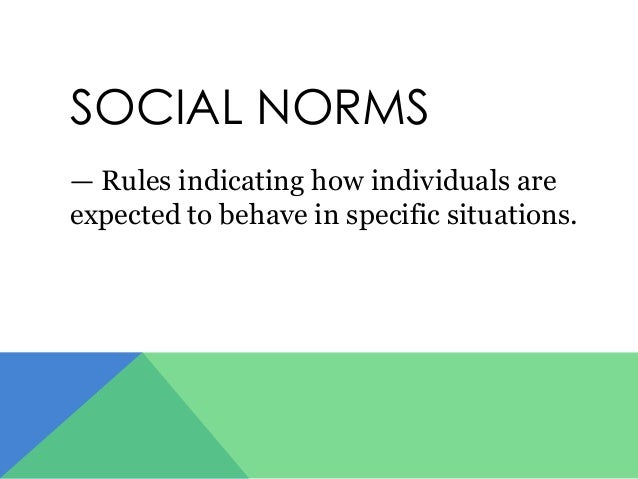 SOCIAL NORMS

— Rules indicating how individuals are expected to behave in specific situations.